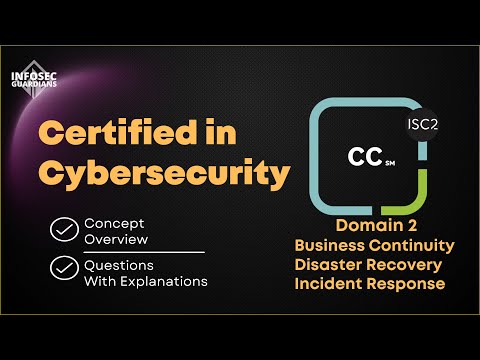 INFOSEC GUARDIANS

Certified in Cybersecurity

Concept Overview

Questions With Explanations

ISC2

CC SM

Domain 2
Business Continuity
Disaster Recovery
Incident Response